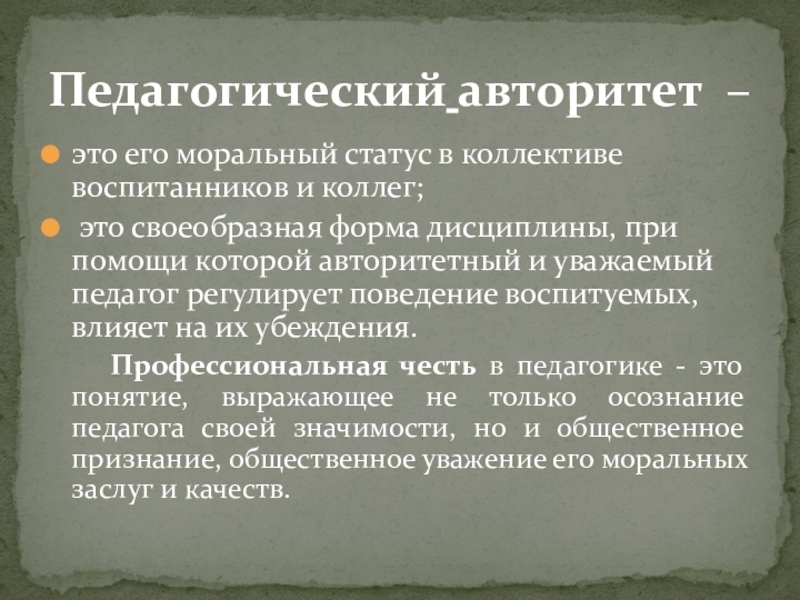 Педагогический авторитет –

это его моральный статус в коллективе воспитанников и коллег;

это своеобразная форма дисциплины, при помощи которой авторитетный и уважаемый педагог регулирует поведение воспитуемых, влияет на их убеждения.

Профессиональная честь в педагогике - это понятие, выражающее не только осознание педагога своей значимости, но и общественное признание, общественное уважение его моральных заслуг и качеств.